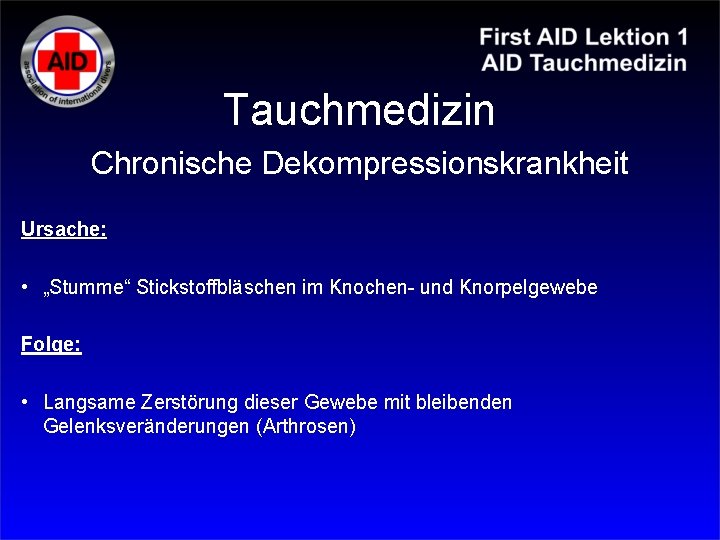 AID
association of international divers

First AID Lektion 1
AID Tauchmedizin

Tauchmedizin

Chronische Dekompressionskrankheit

Ursache:

• „Stumme“ Stickstoffbläschen im Knochen- und Knorpelgewebe

Folge:

• Langsame Zerstörung dieser Gewebe mit bleibenden Gelenksveränderungen (Arthrosen)